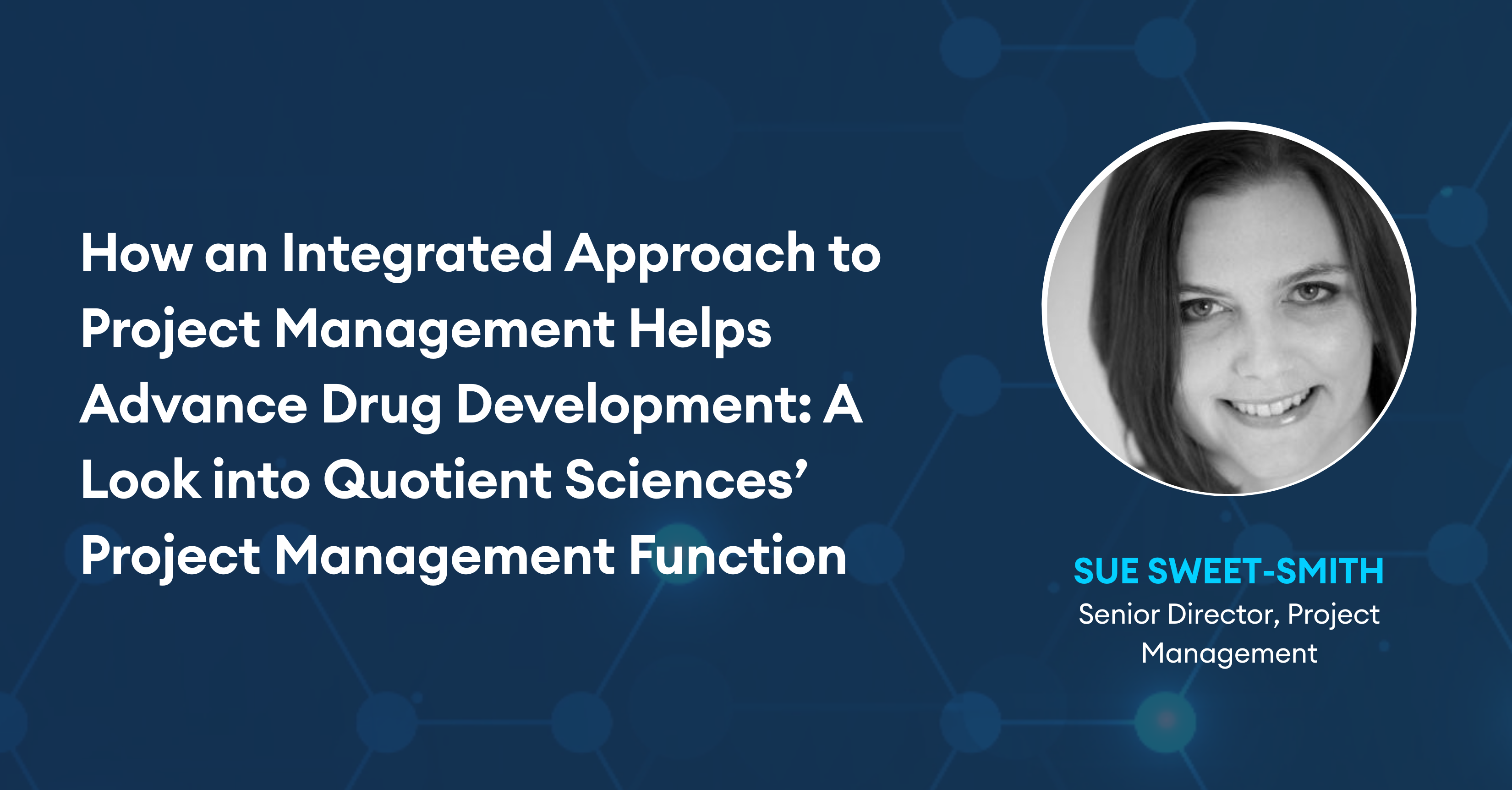 How an Integrated Approach to Project Management Helps Advance Drug Development: A Look into Quotient Sciences’ Project Management Function

SUE SWEET-SMITH
Senior Director, Project Management